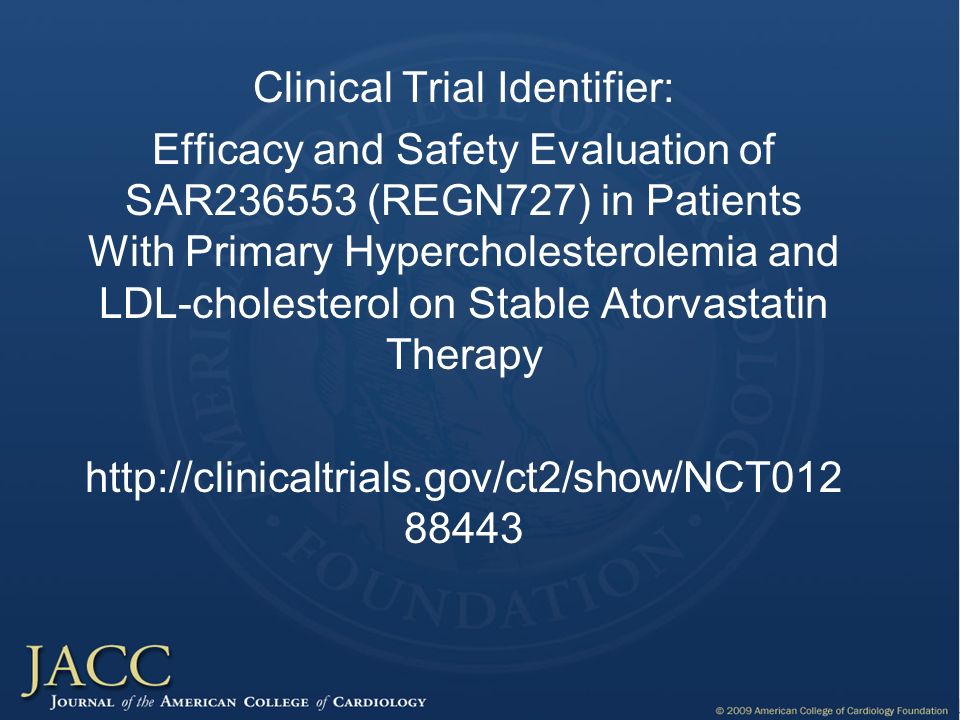 Clinical Trial Identifier:
Efficacy and Safety Evaluation of SAR236553 (REGN727) in Patients With Primary Hypercholesterolemia and LDL-cholesterol on Stable Atorvastatin Therapy

http://clinicaltrials.gov/ct2/show/NCT01288443

JACC
JOURNAL of the AMERICAN COLLEGE of CARDIOLOGY

© 2009 American College of Cardiology Foundation